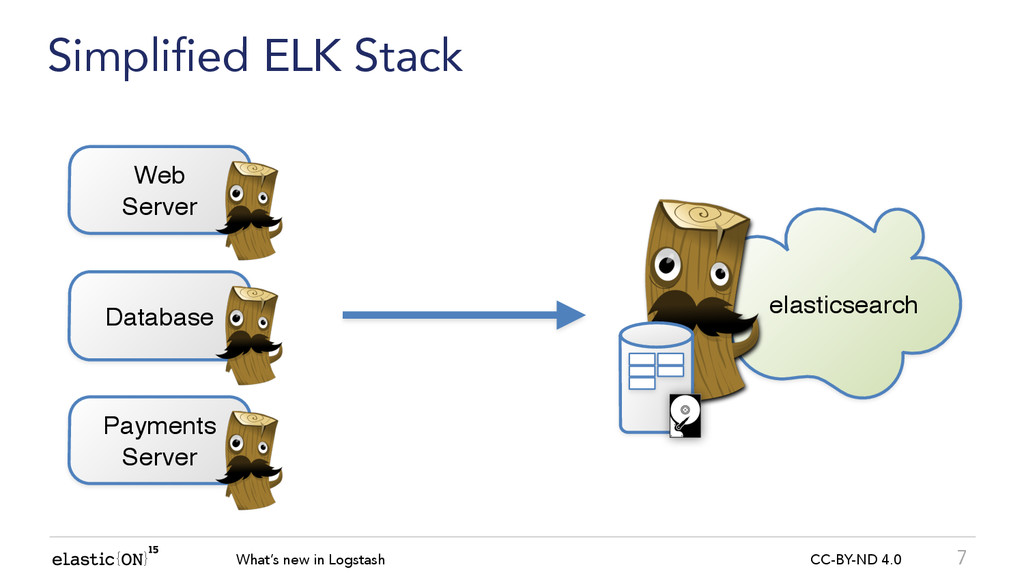 Simplified ELK Stack

Web Server

Database

Payments Server

elasticsearch

elastic{ON}$^{15}$

What's new in Logstash

CC-BY-ND 4.0

7